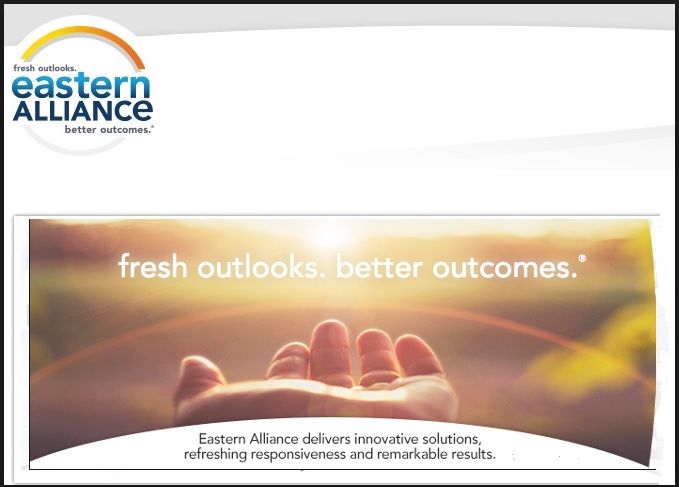 fresh outlooks.
eastern
ALLIANCE
better outcomes.®

fresh outlooks. better outcomes.®

Eastern Alliance delivers innovative solutions, refreshing responsiveness and remarkable results.